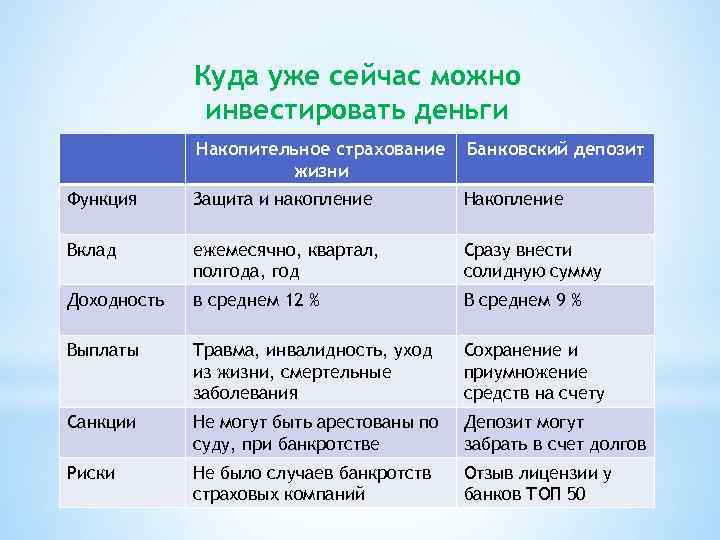 Куда уже сейчас можно инвестировать деньги

| | Накопительное страхование жизни | Банковский депозит |
|---|---|---|
| Функция | Защита и накопление | Накопление |
| Вклад | ежемесячно, квартал, полгода, год | Сразу внести солидную сумму |
| Доходность | в среднем 12 % | В среднем 9 % |
| Выплаты | Травма, инвалидность, уход из жизни, смертельные заболевания | Сохранение и приумножение средств на счету |
| Санкции | Не могут быть арестованы по суду, при банкротстве | Депозит могут забрать в счет долгов |
| Риски | Не было случаев банкротств страховых компаний | Отзыв лицензии у банков ТОП 50 |